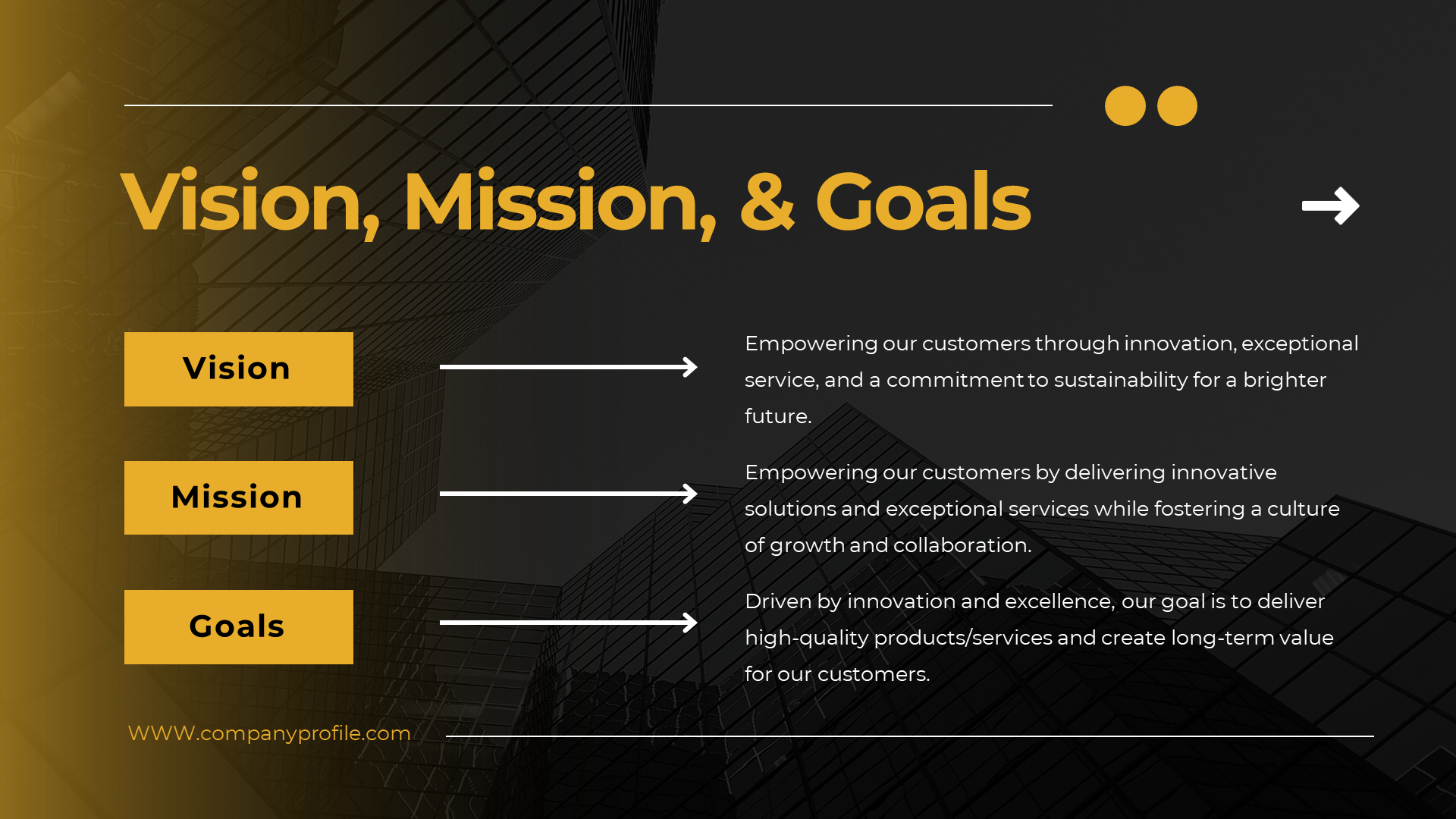 Vision, Mission, & Goals

Vision

Empowering our customers through innovation, exceptional service, and a commitment to sustainability for a brighter future.

Mission

Empowering our customers by delivering innovative solutions and exceptional services while fostering a culture of growth and collaboration.

Goals

Driven by innovation and excellence, our goal is to deliver high-quality products/services and create long-term value for our customers.

WWW.companyprofile.com